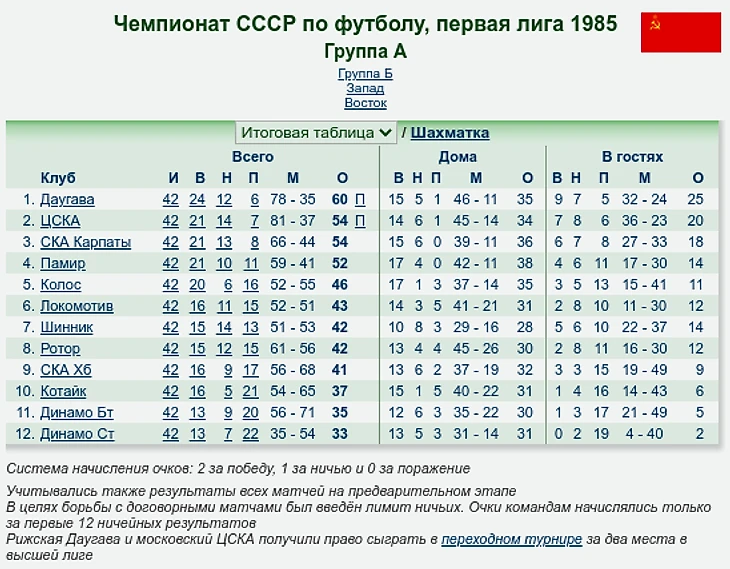 Чемпионат СССР по футболу, первая лига 1985
Группа А

Группа Б
Запад
Восток

Итоговая таблица / Шахматка

| | Всего | | | | | | | Дома | | | | | В гостях | | | | |
|---|---|---|---|---|---|---|---|---|---|---|---|---|---|---|---|---|---|
| Клуб | И | В | Н | П | М | О | | В | Н | П | М | О | В | Н | П | М | О |
| 1. Даугава | 42 | 24 | 12 | 6 | 78 - 35 | 60 | П | 15 | 5 | 1 | 46 - 11 | 35 | 9 | 7 | 5 | 32 - 24 | 25 |
| 2. ЦСКА | 42 | 21 | 14 | 7 | 81 - 37 | 54 | П | 14 | 6 | 1 | 45 - 14 | 34 | 7 | 8 | 6 | 36 - 23 | 20 |
| 3. СКА Карпаты | 42 | 21 | 13 | 8 | 66 - 44 | 54 | | 15 | 6 | 0 | 39 - 11 | 36 | 6 | 7 | 8 | 27 - 33 | 18 |
| 4. Памир | 42 | 21 | 10 | 11 | 59 - 41 | 52 | | 17 | 4 | 0 | 42 - 11 | 38 | 4 | 6 | 11 | 17 - 30 | 14 |
| 5. Колос | 42 | 20 | 6 | 16 | 52 - 55 | 46 | | 17 | 1 | 3 | 37 - 14 | 35 | 3 | 5 | 13 | 15 - 41 | 11 |
| 6. Локомотив | 42 | 16 | 11 | 15 | 52 - 51 | 43 | | 14 | 3 | 5 | 41 - 21 | 31 | 2 | 8 | 10 | 11 - 30 | 12 |
| 7. Шинник | 42 | 15 | 14 | 13 | 51 - 53 | 42 | | 10 | 8 | 3 | 29 - 16 | 28 | 5 | 6 | 10 | 22 - 37 | 14 |
| 8. Ротор | 42 | 15 | 12 | 15 | 61 - 56 | 42 | | 13 | 4 | 4 | 45 - 26 | 30 | 2 | 8 | 11 | 16 - 30 | 12 |
| 9. СКА Хб | 42 | 16 | 9 | 17 | 56 - 68 | 41 | | 13 | 6 | 2 | 37 - 19 | 32 | 3 | 3 | 15 | 19 - 49 | 9 |
| 10. Котайк | 42 | 16 | 5 | 21 | 54 - 65 | 37 | | 15 | 1 | 5 | 40 - 22 | 31 | 1 | 4 | 16 | 14 - 43 | 6 |
| 11. Динамо Бт | 42 | 13 | 9 | 20 | 56 - 71 | 35 | | 12 | 6 | 3 | 35 - 22 | 30 | 1 | 3 | 17 | 21 - 49 | 5 |
| 12. Динамо Ст | 42 | 13 | 7 | 22 | 35 - 54 | 33 | | 13 | 5 | 3 | 31 - 14 | 31 | 0 | 2 | 19 | 4 - 40 | 2 |

Система начисления очков: 2 за победу, 1 за ничью и 0 за поражение

Учитывались также результаты всех матчей на предварительном этапе
В целях борьбы с договорными матчами был введён лимит ничьих. Очки командам начислялись только за первые 12 ничейных результатов
Рижская Даугава и московский ЦСКА получили право сыграть в переходном турнире за два места в высшей лиге